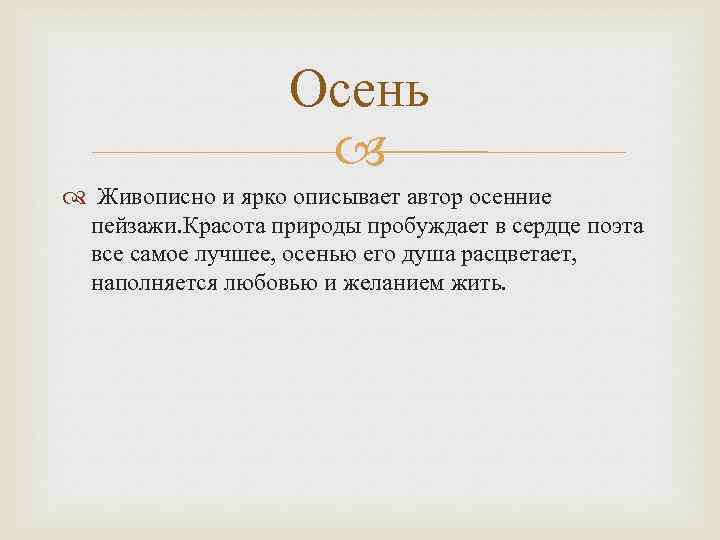 Осень

Живописно и ярко описывает автор осенние пейзажи.Красота природы пробуждает в сердце поэта все самое лучшее, осенью его душа расцветает, наполняется любовью и желанием жить.